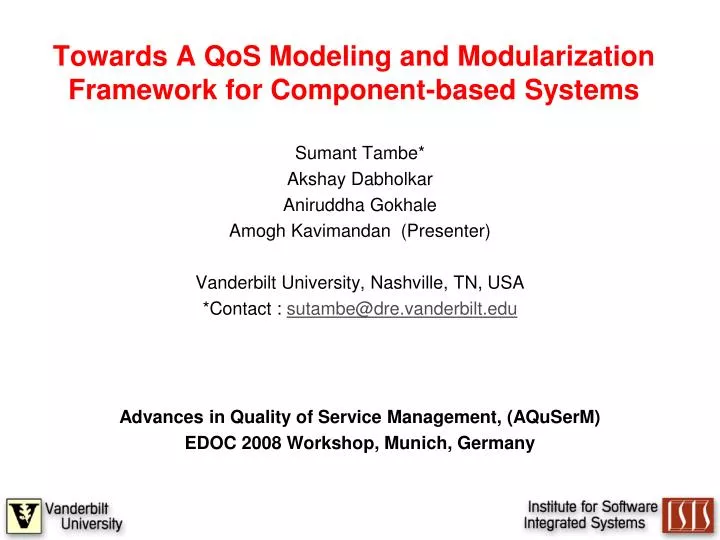 Towards A QoS Modeling and Modularization Framework for Component-based Systems

Sumant Tambe*
Akshay Dabholkar
Aniruddha Gokhale
Amogh Kavimandan (Presenter)

Vanderbilt University, Nashville, TN, USA
*Contact : sutambe@dre.vanderbilt.edu

Advances in Quality of Service Management, (AQuSerM)
EDOC 2008 Workshop, Munich, Germany

Vanderbilt University

Institute for Software Integrated Systems

ISIS